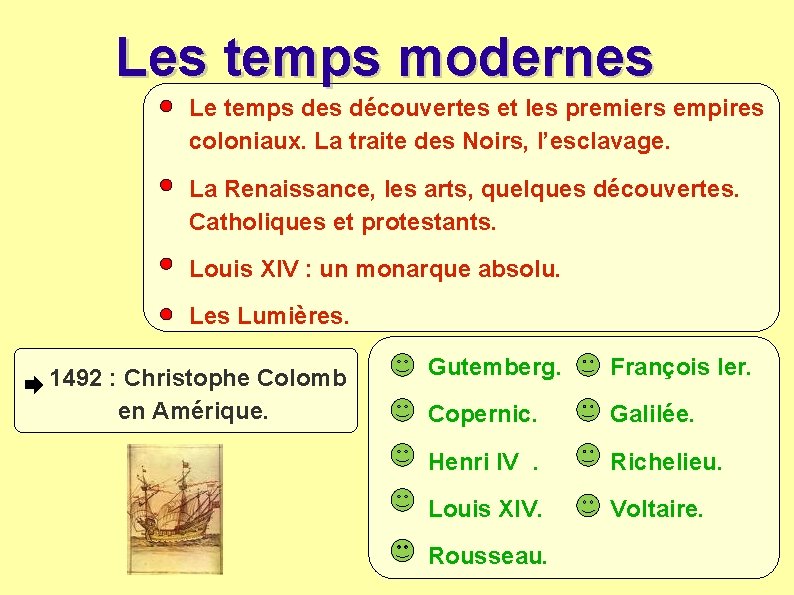 Les temps modernes

Le temps des découvertes et les premiers empires coloniaux. La traite des Noirs, l'esclavage.

La Renaissance, les arts, quelques découvertes. Catholiques et protestants.

Louis XIV : un monarque absolu.

Les Lumières.

1492 : Christophe Colomb en Amérique.

Gutemberg.

Copernic.

Henri IV .

Louis XIV.

Rousseau.

François Ier.

Galilée.

Richelieu.

Voltaire.